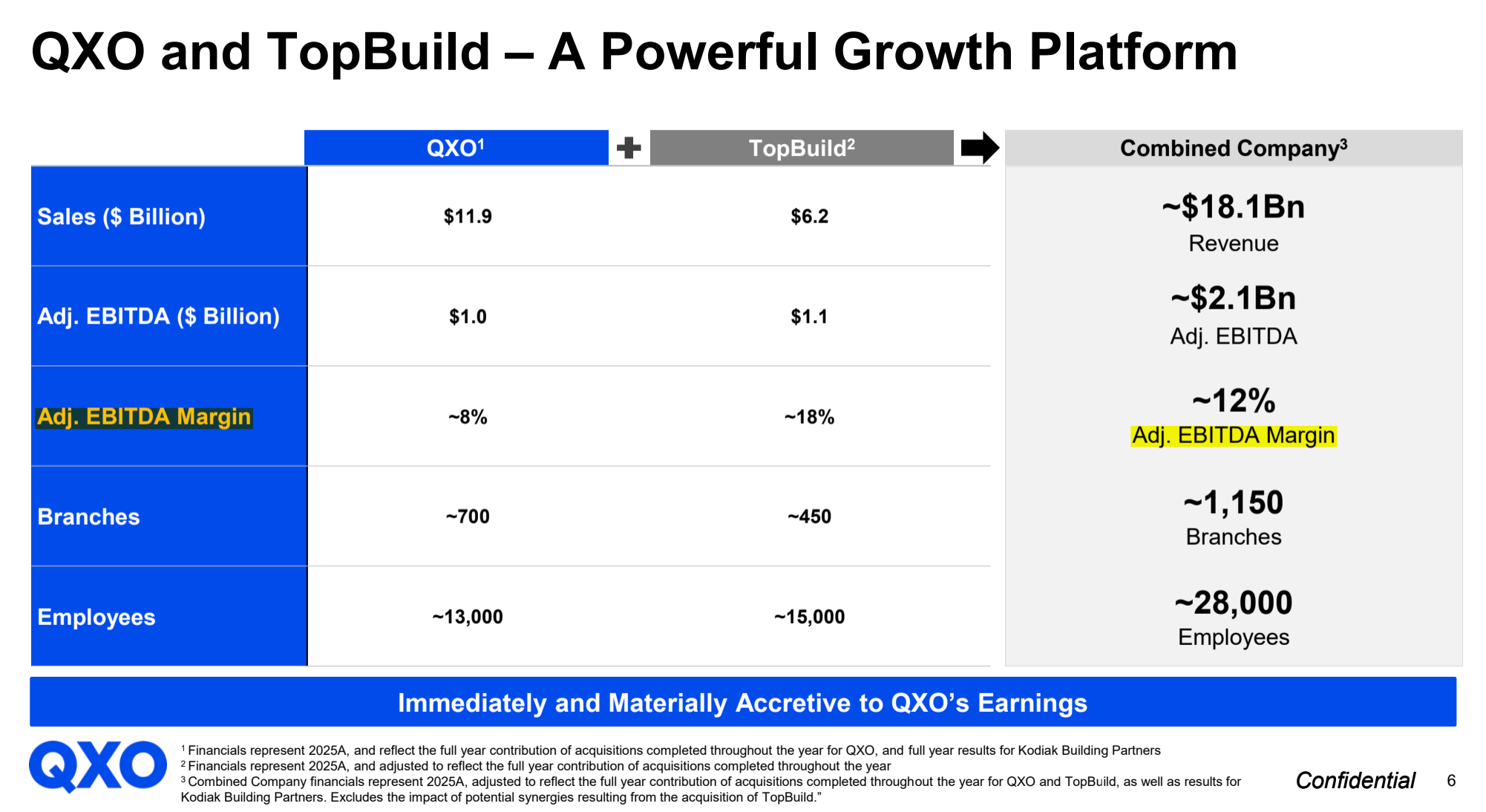 QXO and TopBuild – A Powerful Growth Platform

|  | QXO$^{1}$ | TopBuild$^{2}$ |
|---|---|---|
| Sales ($ Billion) | $11.9 | $6.2 |
| Adj. EBITDA ($ Billion) | $1.0 | $1.1 |
| Adj. EBITDA Margin | ~8% | ~18% |
| Branches | ~700 | ~450 |
| Employees | ~13,000 | ~15,000 |

Combined Company$^{3}$

~$18.1Bn
Revenue

~$2.1Bn
Adj. EBITDA

~12%
Adj. EBITDA Margin

~1,150
Branches

~28,000
Employees

Immediately and Materially Accretive to QXO's Earnings

QXO

$^{1}$ Financials represent 2025A, and reflect the full year contribution of acquisitions completed throughout the year for QXO, and full year results for Kodiak Building Partners
$^{2}$ Financials represent 2025A, and adjusted to reflect the full year contribution of acquisitions completed throughout the year
$^{3}$ Combined Company financials represent 2025A, adjusted to reflect the full year contribution of acquisitions completed throughout the year for QXO and TopBuild, as well as results for Kodiak Building Partners. Excludes the impact of potential synergies resulting from the acquisition of TopBuild."

Confidential 6